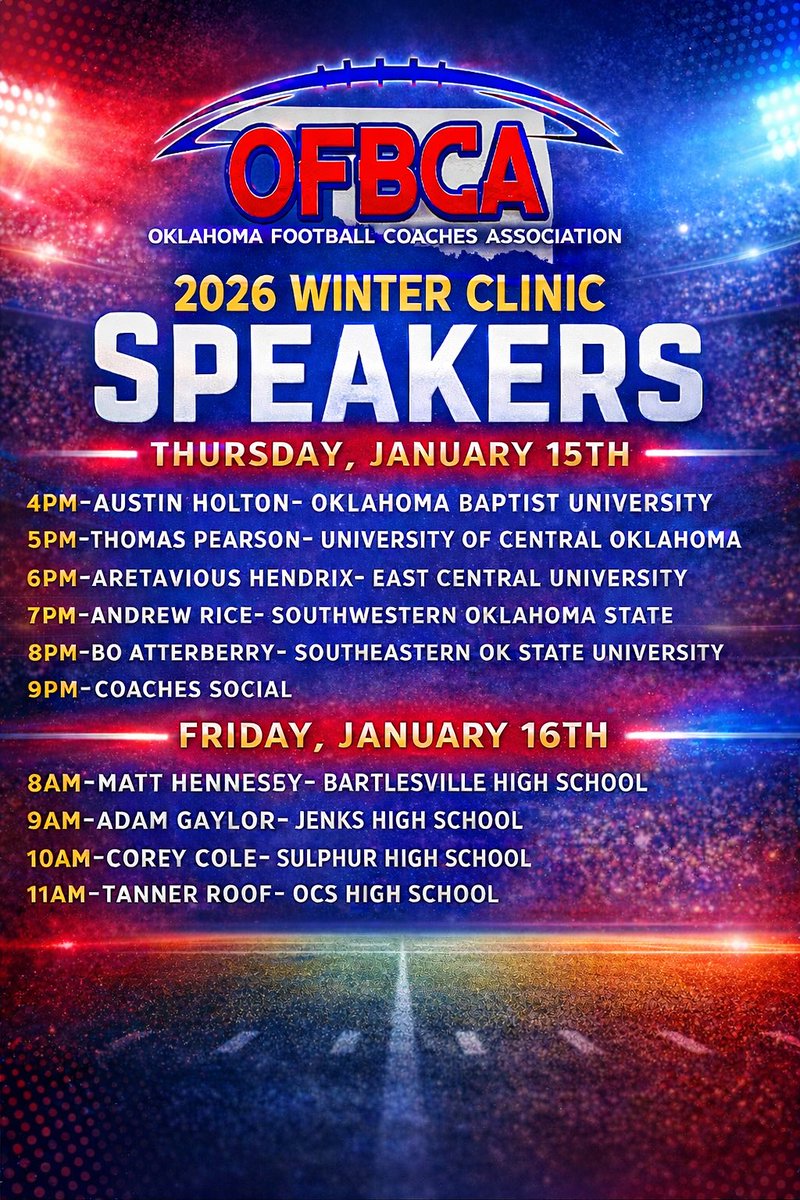 OFBCA
OKLAHOMA FOOTBALL COACHES ASSOCIATION

2026 WINTER CLINIC
SPEAKERS

THURSDAY, JANUARY 15TH

4PM-AUSTIN HOLTON- OKLAHOMA BAPTIST UNIVERSITY
5PM-THOMAS PEARSON- UNIVERSITY OF CENTRAL OKLAHOMA
6PM-ARETAVIOUS HENDRIX- EAST CENTRAL UNIVERSITY
7PM-ANDREW RICE- SOUTHWESTERN OKLAHOMA STATE
8PM-BO ATTERBERRY- SOUTHEASTERN OK STATE UNIVERSITY
9PM-COACHES SOCIAL

FRIDAY, JANUARY 16TH

8AM-MATT HENNESEY- BARTLESVILLE HIGH SCHOOL
9AM-ADAM GAYLOR- JENKS HIGH SCHOOL
10AM-COREY COLE- SULPHUR HIGH SCHOOL
11AM-TANNER ROOF- OCS HIGH SCHOOL